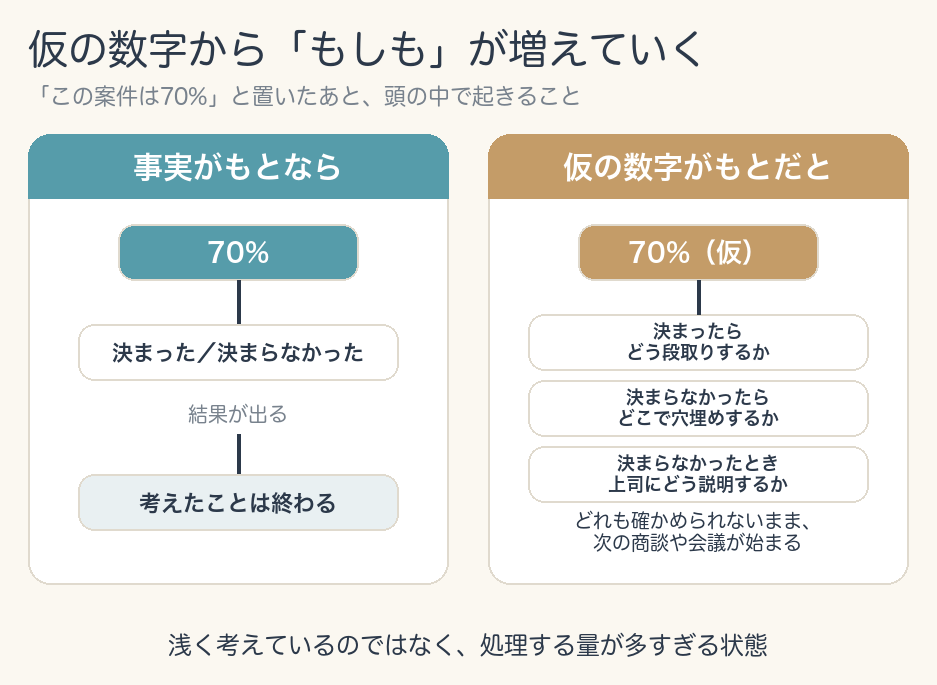 仮の数字から「もしも」が増えていく

「この案件は70%」と置いたあと、頭の中で起きること

事実がもとなら

70%

決まった／決まらなかった

結果が出る

考えたことは終わる

仮の数字がもとだと

70%（仮）

決まったら
どう段取りするか

決まらなかったら
どこで穴埋めするか

決まらなかったとき
上司にどう説明するか

どれも確かめられないまま、
次の商談や会議が始まる

浅く考えているのではなく、処理する量が多すぎる状態